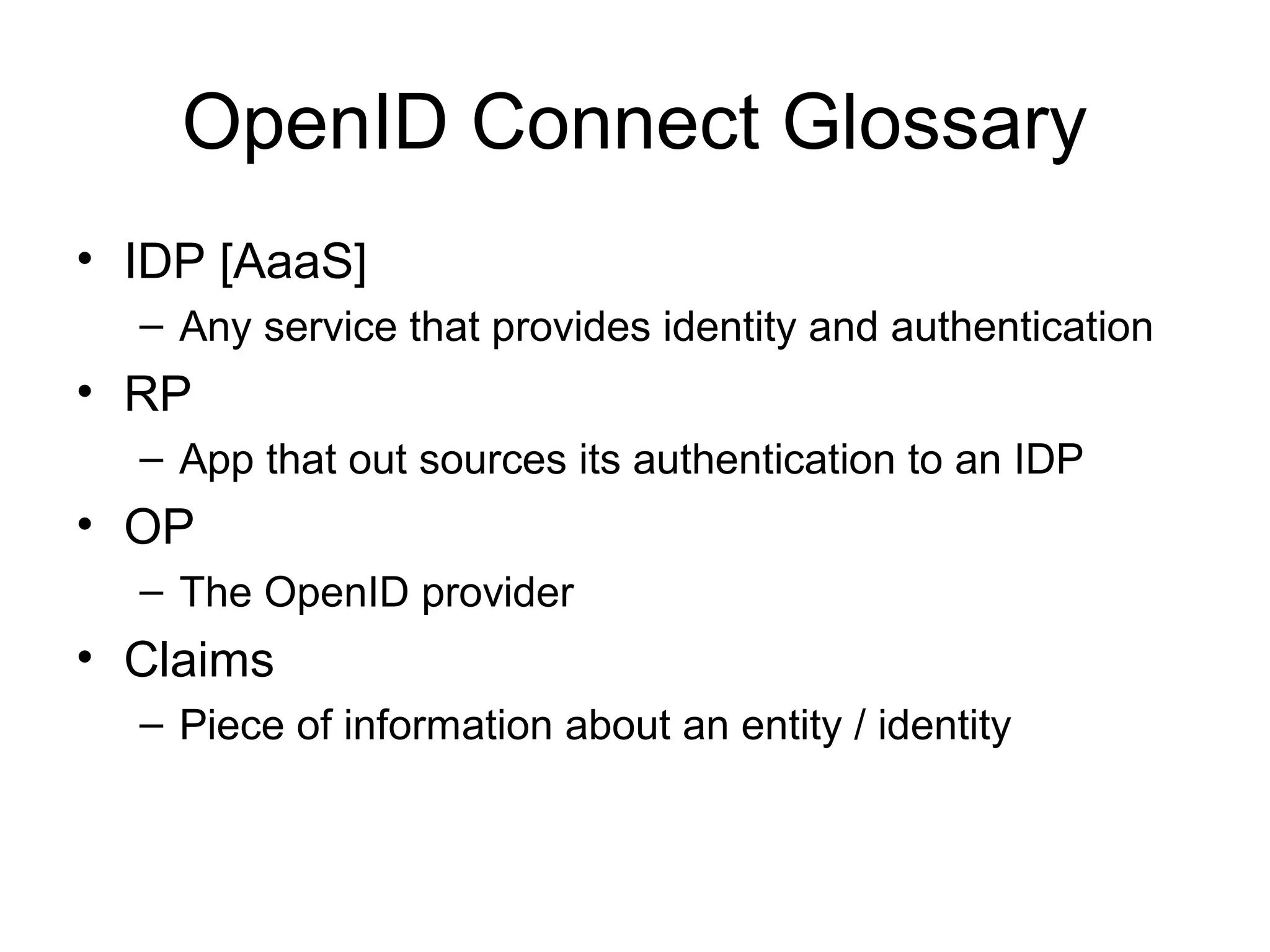 OpenID Connect Glossary

• IDP [AaaS]
  – Any service that provides identity and authentication
• RP
  – App that out sources its authentication to an IDP
• OP
  – The OpenID provider
• Claims
  – Piece of information about an entity / identity